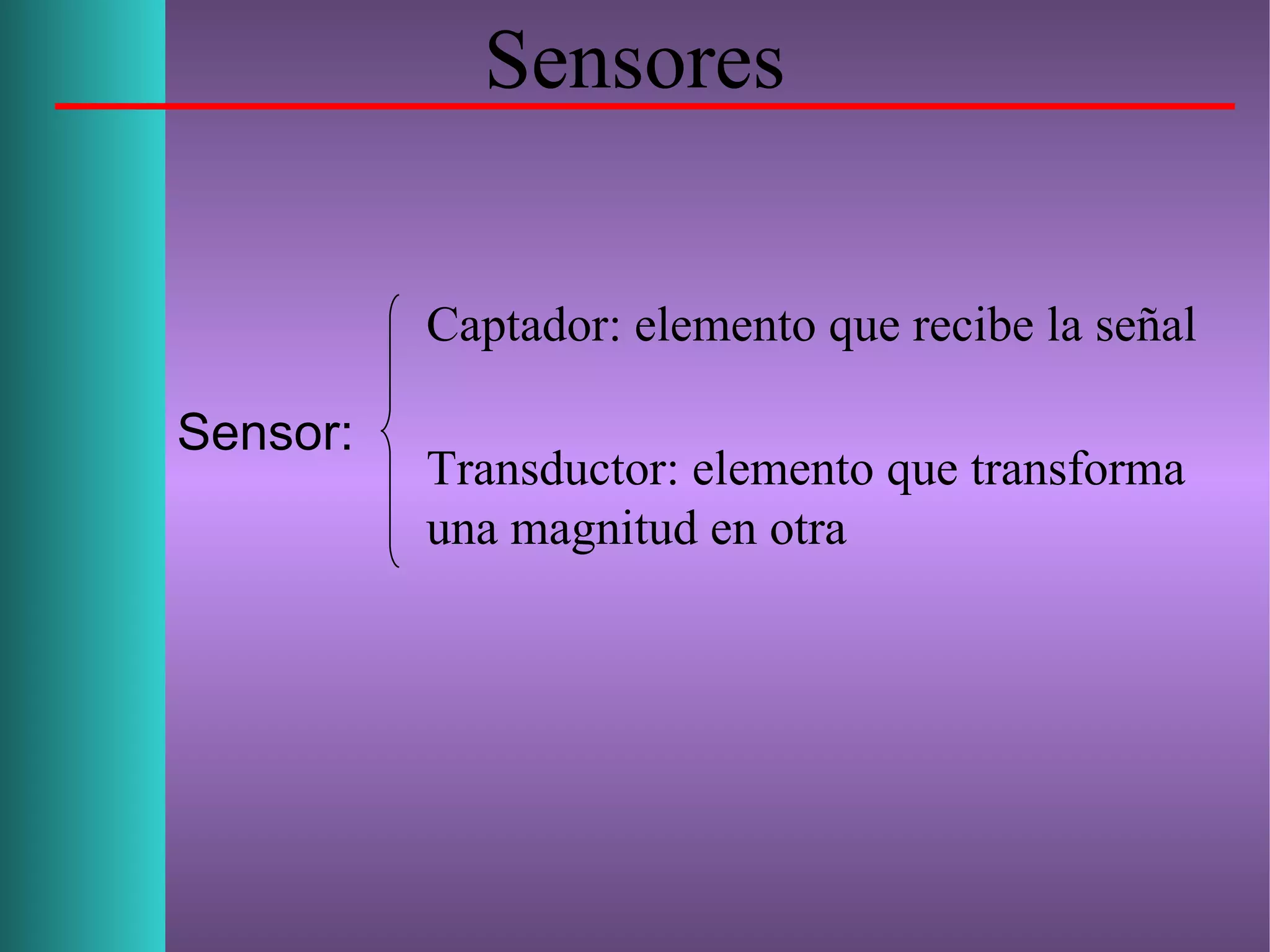 Sensores

Sensor:

Captador: elemento que recibe la señal

Transductor: elemento que transforma una magnitud en otra